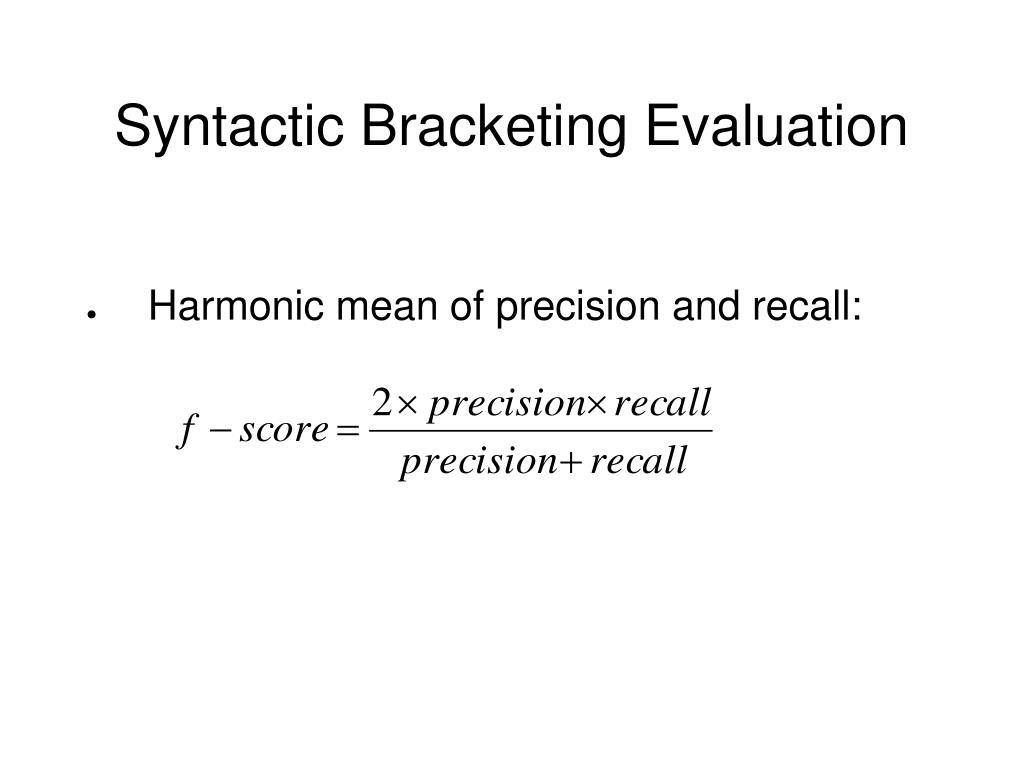 Syntactic Bracketing Evaluation

● Harmonic mean of precision and recall:

$f - score = \frac{2 \times precision \times recall}{precision + recall}$